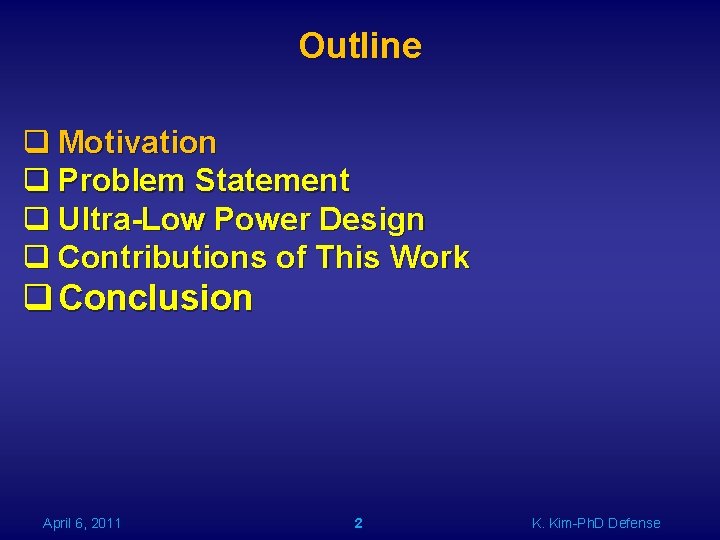 Outline

❑ Motivation
❑ Problem Statement
❑ Ultra-Low Power Design
❑ Contributions of This Work
❑ Conclusion

April 6, 2011

2

K. Kim-PhD Defense